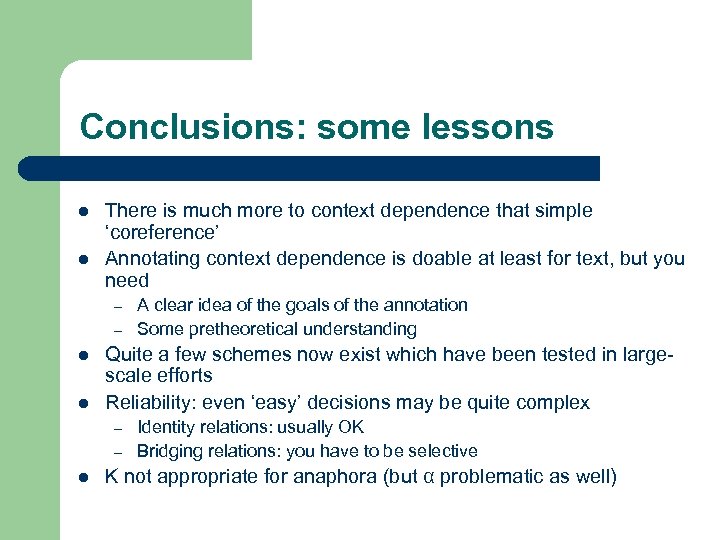 Conclusions: some lessons

- There is much more to context dependence that simple ‘coreference’
- Annotating context dependence is doable at least for text, but you need
  – A clear idea of the goals of the annotation
  – Some pretheoretical understanding
- Quite a few schemes now exist which have been tested in large-scale efforts
- Reliability: even ‘easy’ decisions may be quite complex
  – Identity relations: usually OK
  – Bridging relations: you have to be selective
- K not appropriate for anaphora (but α problematic as well)